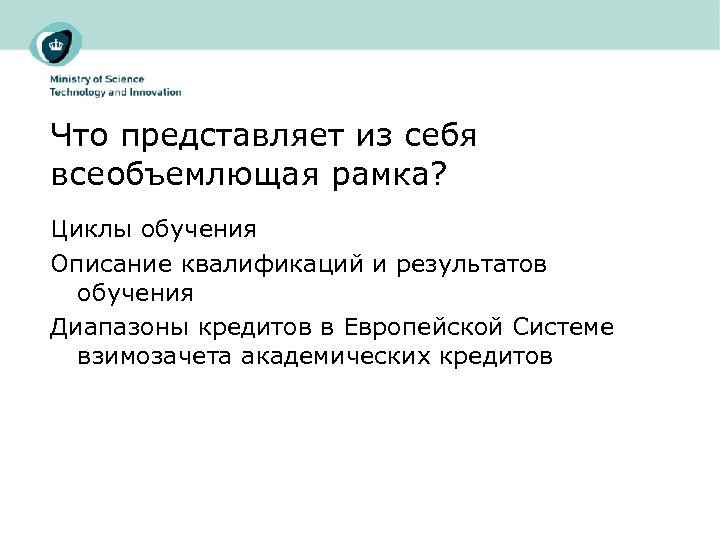 Ministry of Science
Technology and Innovation

Что представляет из себя всеобъемлющая рамка?

Циклы обучения

Описание квалификаций и результатов обучения

Диапазоны кредитов в Европейской Системе взимозачета академических кредитов